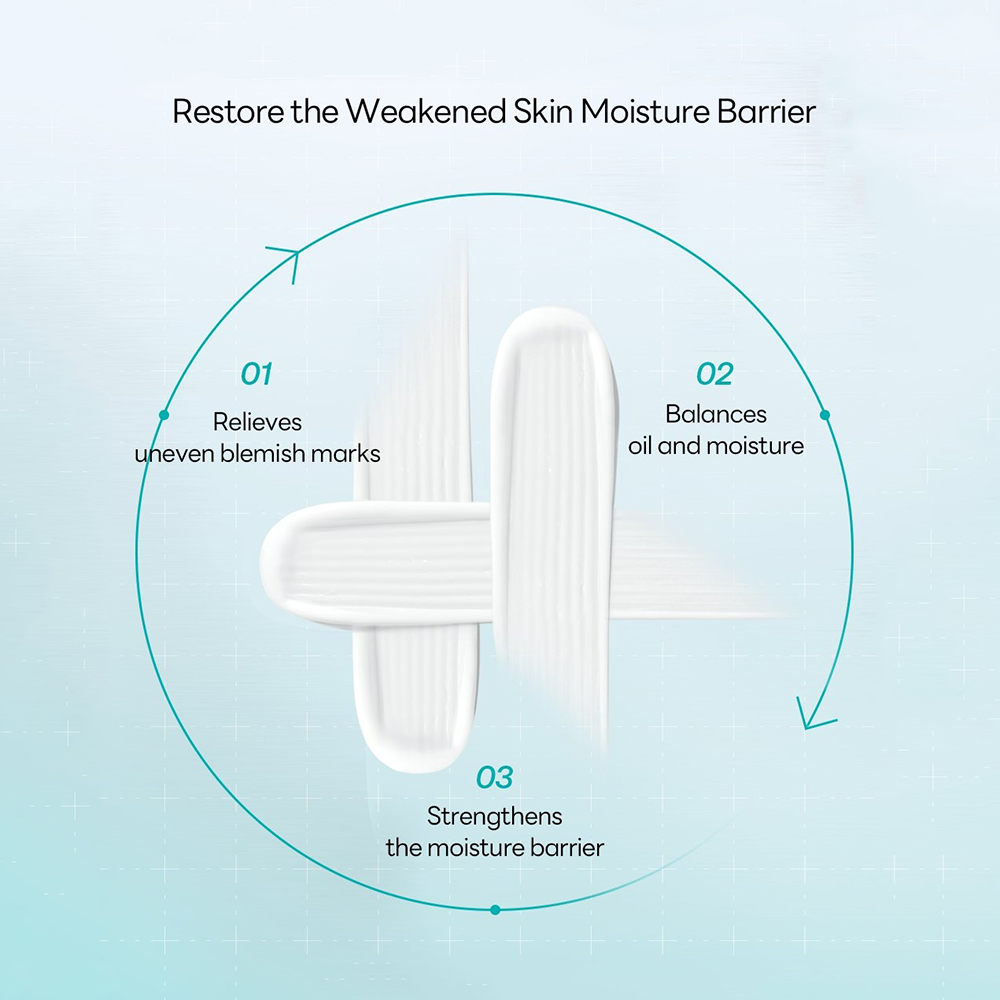 Restore the Weakened Skin Moisture Barrier

01
Relieves uneven blemish marks

02
Balances oil and moisture

03
Strengthens the moisture barrier